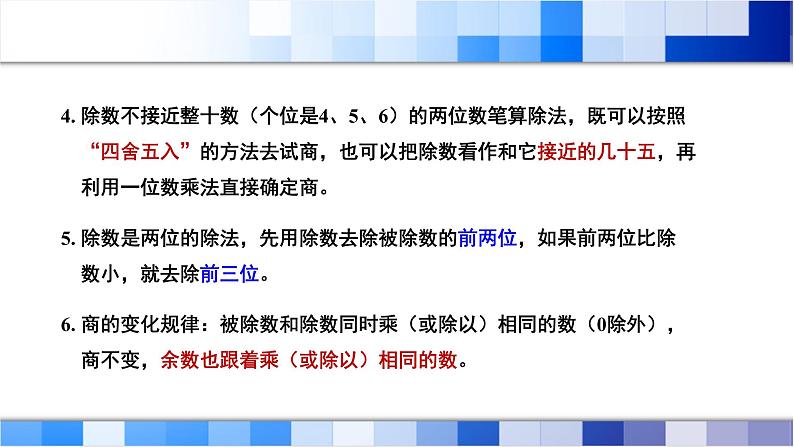 4. 除数不接近整十数（个位是4、5、6）的两位数笔算除法，既可以按照“四舍五入”的方法去试商，也可以把除数看作和它接近的几十五，再利用一位数乘法直接确定商。

5. 除数是两位的除法，先用除数去除被除数的前两位，如果前两位比除数小，就去除前三位。

6. 商的变化规律：被除数和除数同时乘（或除以）相同的数（0除外），商不变，余数也跟着乘（或除以）相同的数。